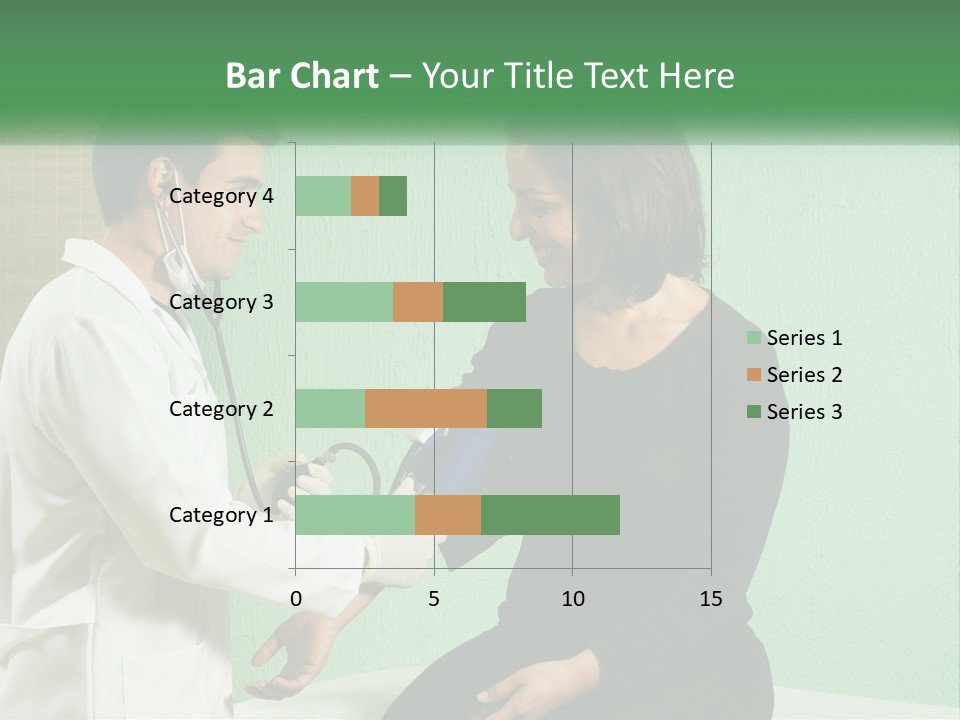 Bar Chart – Your Title Text Here

Category 4
Category 3
Category 2
Category 1

0 5 10 15

Series 1
Series 2
Series 3